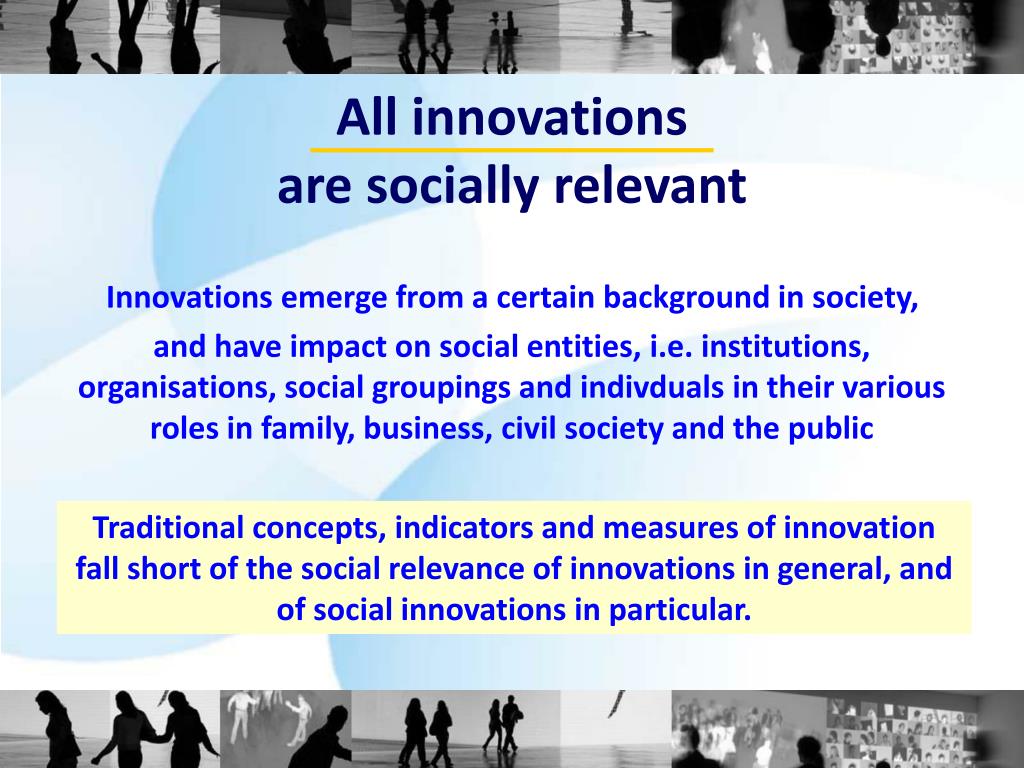 All innovations
are socially relevant

Innovations emerge from a certain background in society,

and have impact on social entities, i.e. institutions, organisations, social groupings and indivduals in their various roles in family, business, civil society and the public

Traditional concepts, indicators and measures of innovation fall short of the social relevance of innovations in general, and of social innovations in particular.